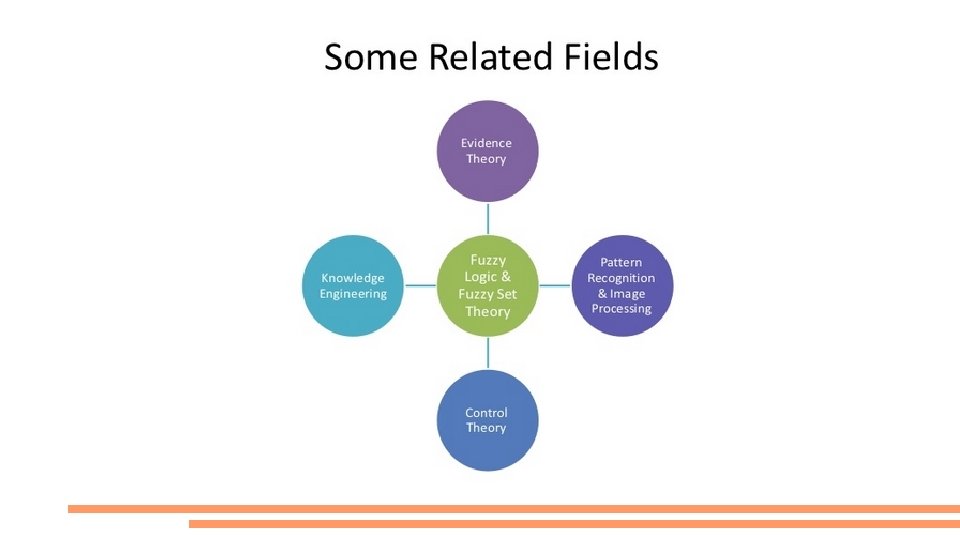 Some Related Fields

Evidence Theory

Knowledge Engineering

Fuzzy Logic & Fuzzy Set Theory

Pattern Recognition & Image Processing

Control Theory